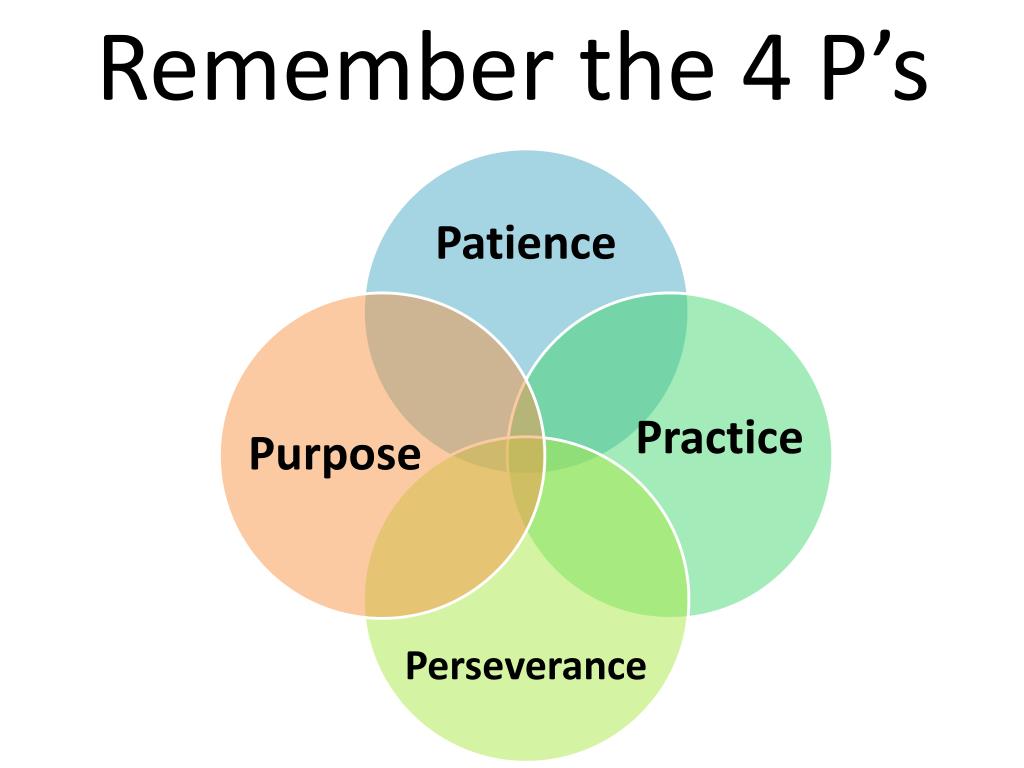 Remember the 4 P’s

Patience

Purpose

Practice

Perseverance